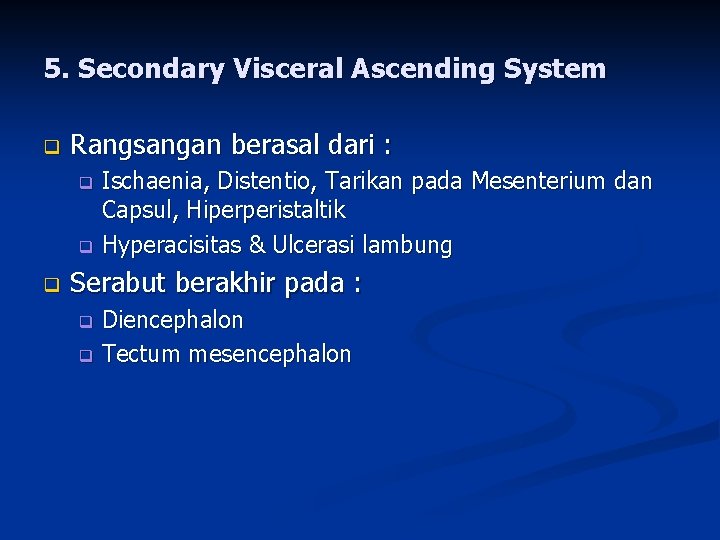 5. Secondary Visceral Ascending System

Rangsangan berasal dari :

Ischaenia, Distentio, Tarikan pada Mesenterium dan Capsul, Hiperperistaltik

Hyperacisitas & Ulcerasi lambung

Serabut berakhir pada :

Diencephalon

Tectum mesencephalon